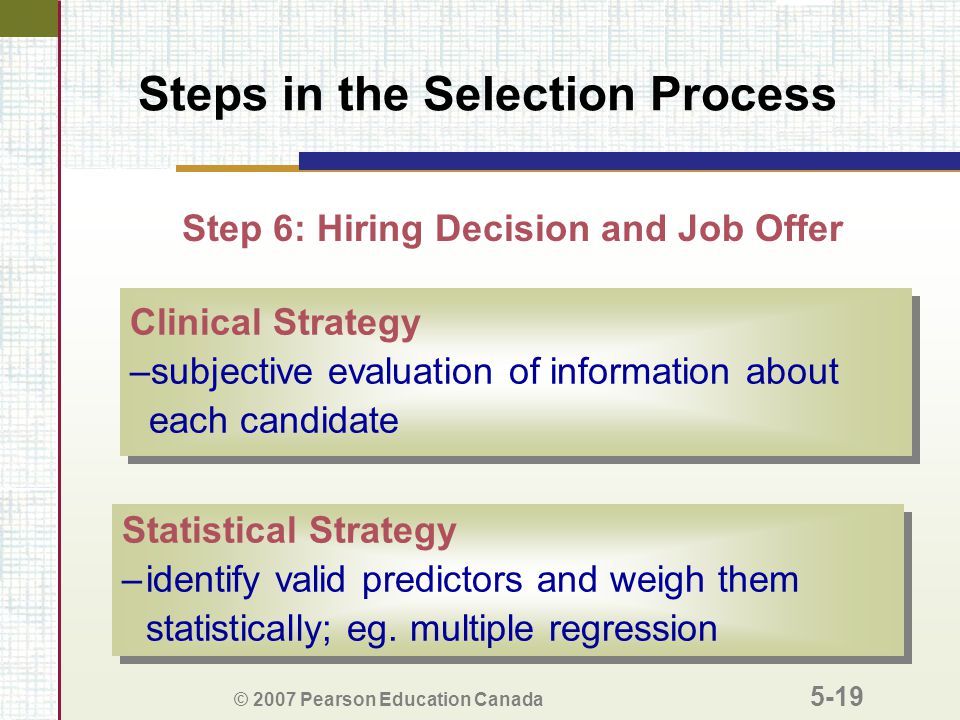 Steps in the Selection Process

Step 6: Hiring Decision and Job Offer

Clinical Strategy
–subjective evaluation of information about each candidate

Statistical Strategy
–identify valid predictors and weigh them statistically; eg. multiple regression

© 2007 Pearson Education Canada

5-19